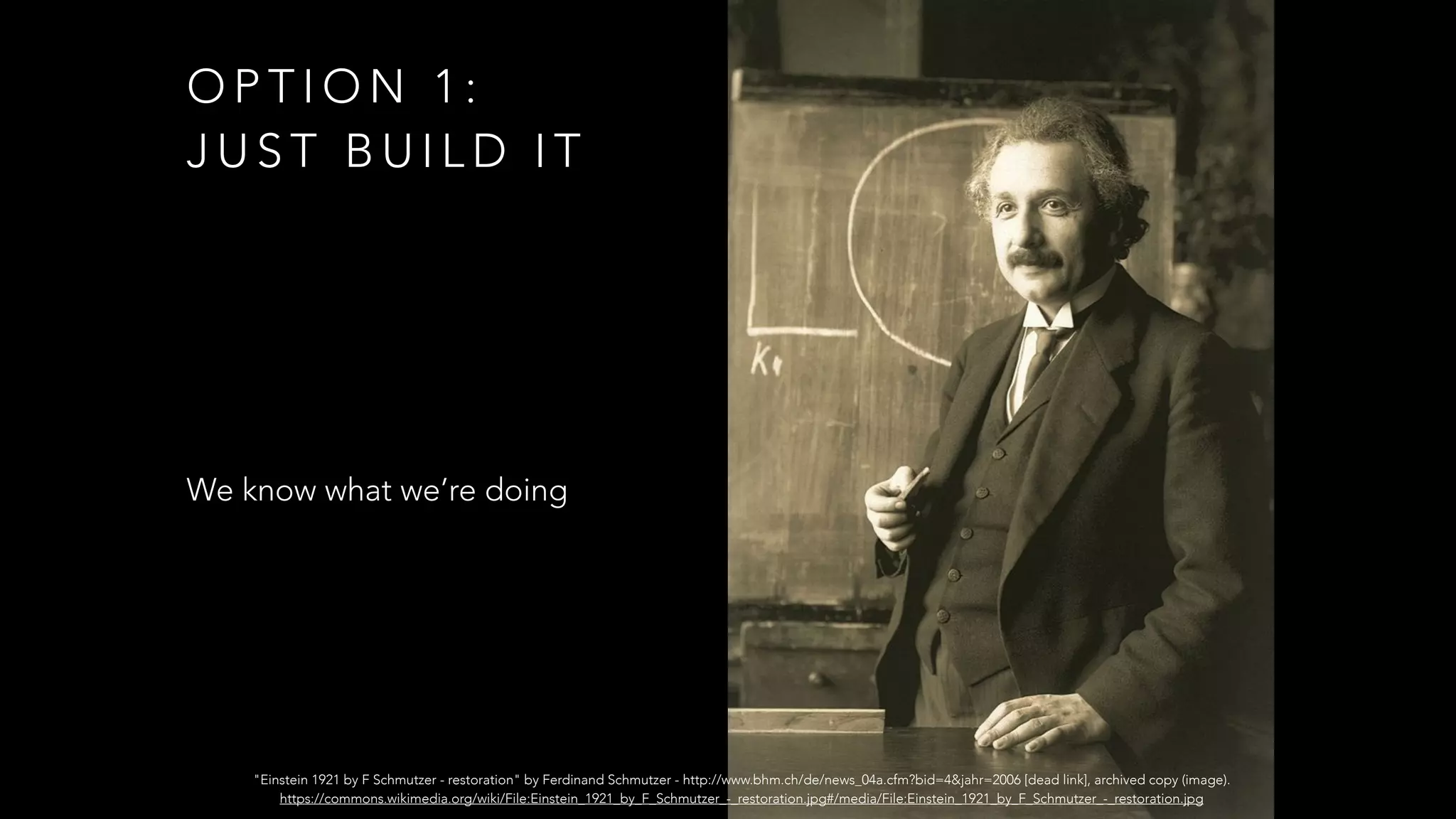 OPTION 1:
JUST BUILD IT

We know what we're doing

K

"Einstein 1921 by F Schmutzer - restoration" by Ferdinand Schmutzer - http://www.bhm.ch/de/news_04a.cfm?bid=4&jahr=2006 [dead link], archived copy (image).
https://commons.wikimedia.org/wiki/File:Einstein_1921_by_F_Schmutzer_-_restoration.jpg#/media/File:Einstein_1921_by_F_Schmutzer_-_restoration.jpg